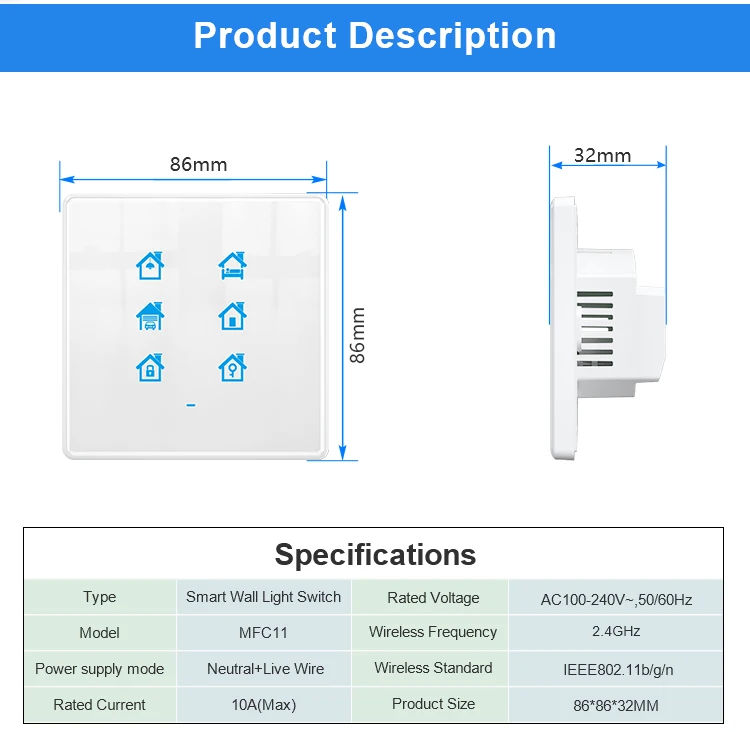 Product Description

86mm

86mm

32mm

Specifications

| Type | Smart Wall Light Switch | Rated Voltage | AC100-240V~,50/60Hz |
|---|---|---|---|
| Model | MFC11 | Wireless Frequency | 2.4GHz |
| Power supply mode | Neutral+Live Wire | Wireless Standard | IEEE802.11b/g/n |
| Rated Current | 10A(Max) | Product Size | 86*86*32MM |